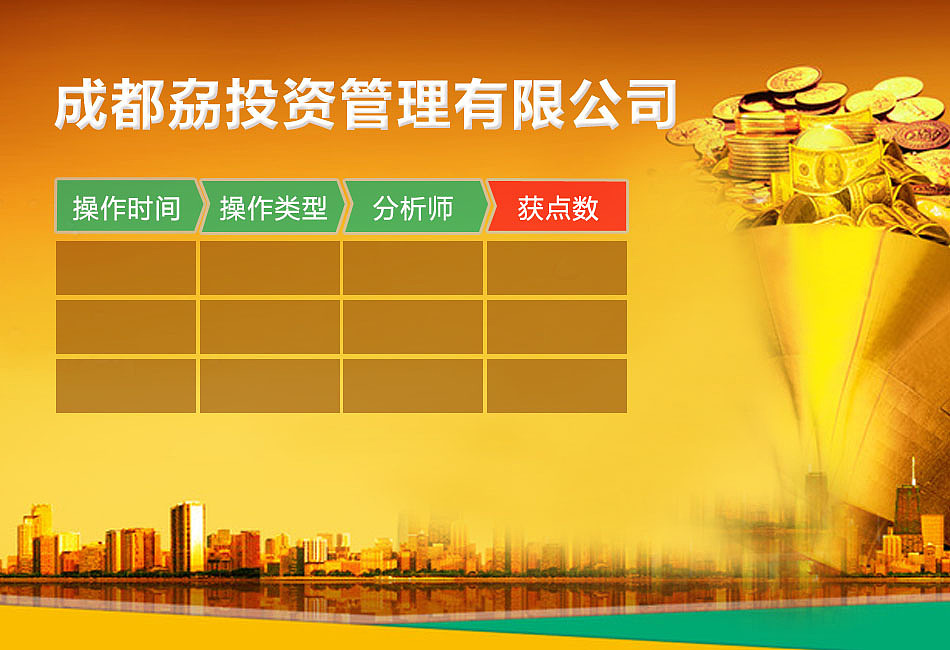 成都劦投资管理有限公司

| 操作时间 | 操作类型 | 分析师 | 获点数 |
|---|---|---|---|
| | | | |
| | | | |
| | | | |